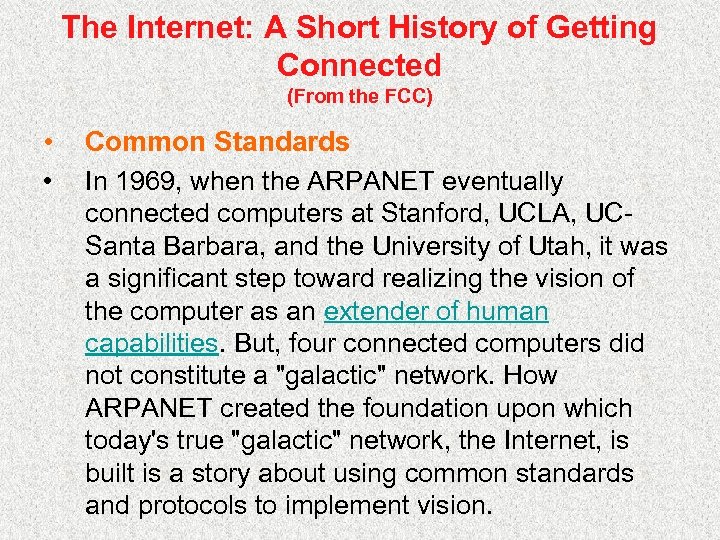 The Internet: A Short History of Getting Connected
(From the FCC)

• Common Standards

• In 1969, when the ARPANET eventually connected computers at Stanford, UCLA, UC-Santa Barbara, and the University of Utah, it was a significant step toward realizing the vision of the computer as an extender of human capabilities. But, four connected computers did not constitute a "galactic" network. How ARPANET created the foundation upon which today's true "galactic" network, the Internet, is built is a story about using common standards and protocols to implement vision.